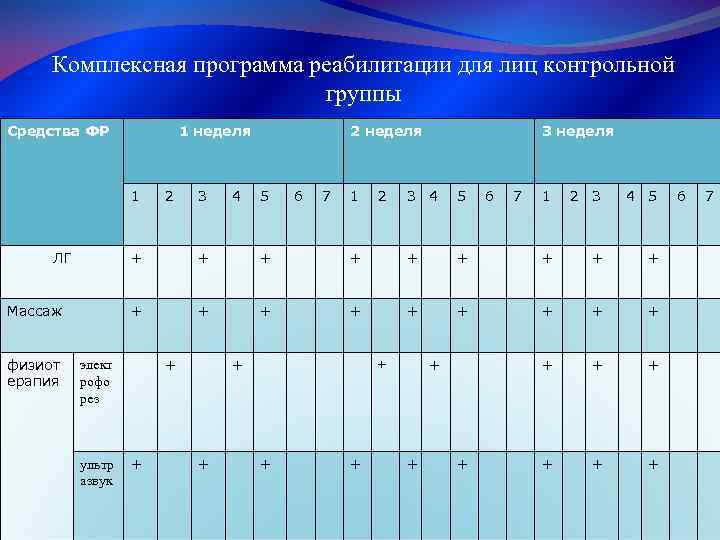 Комплексная программа реабилитации для лиц контрольной группы

| Средства ФР | | 1 неделя | | | | | | | 2 неделя | | | | | | | 3 неделя | | | | | | |
|---|---|---|---|---|---|---|---|---|---|---|---|---|---|---|---|---|---|---|---|---|---|---|
| | | 1 | 2 | 3 | 4 | 5 | 6 | 7 | 1 | 2 | 3 | 4 | 5 | 6 | 7 | 1 | 2 | 3 | 4 | 5 | 6 | 7 |
| ЛГ | | + | | + | | + | | | + | | + | | + | | | + | | + | | + | | |
| Массаж | | + | | + | | + | | | + | | + | | + | | | + | | + | | + | | |
| физиотерапия | электрофорез | | + | | + | | | | | + | | + | | | | + | | + | | + | | |
| | ультразвук | + | | + | | + | | | + | | + | | + | | | + | | + | | + | | |